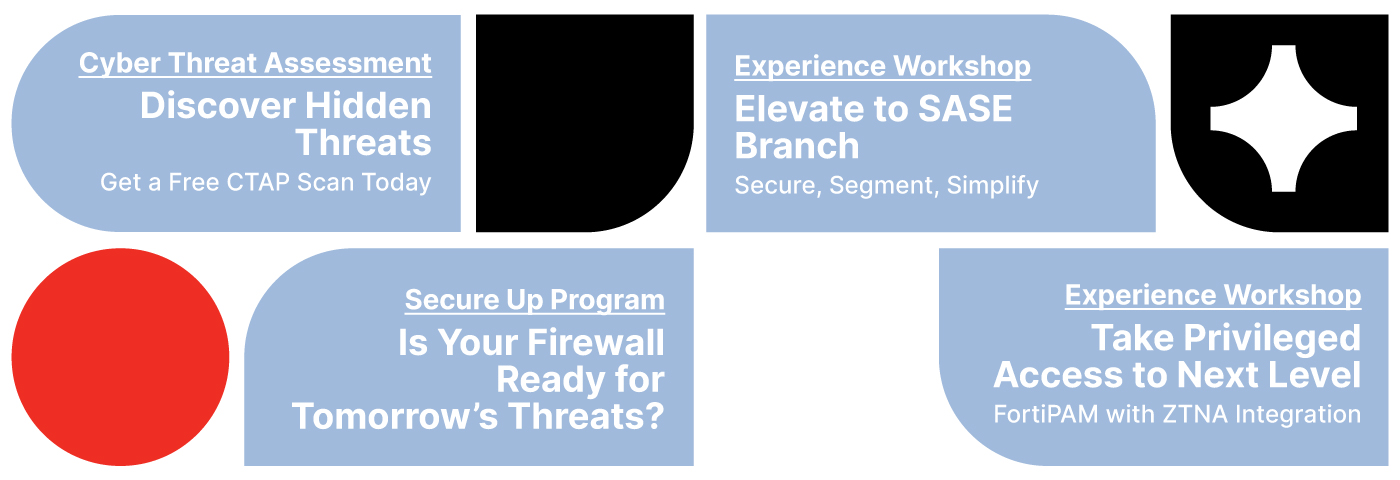 Cyber Threat Assessment
Discover Hidden Threats
Get a Free CTAP Scan Today

Experience Workshop
Elevate to SASE Branch
Secure, Segment, Simplify

Secure Up Program
Is Your Firewall Ready for Tomorrow's Threats?

Experience Workshop
Take Privileged Access to Next Level
FortiPAM with ZTNA Integration